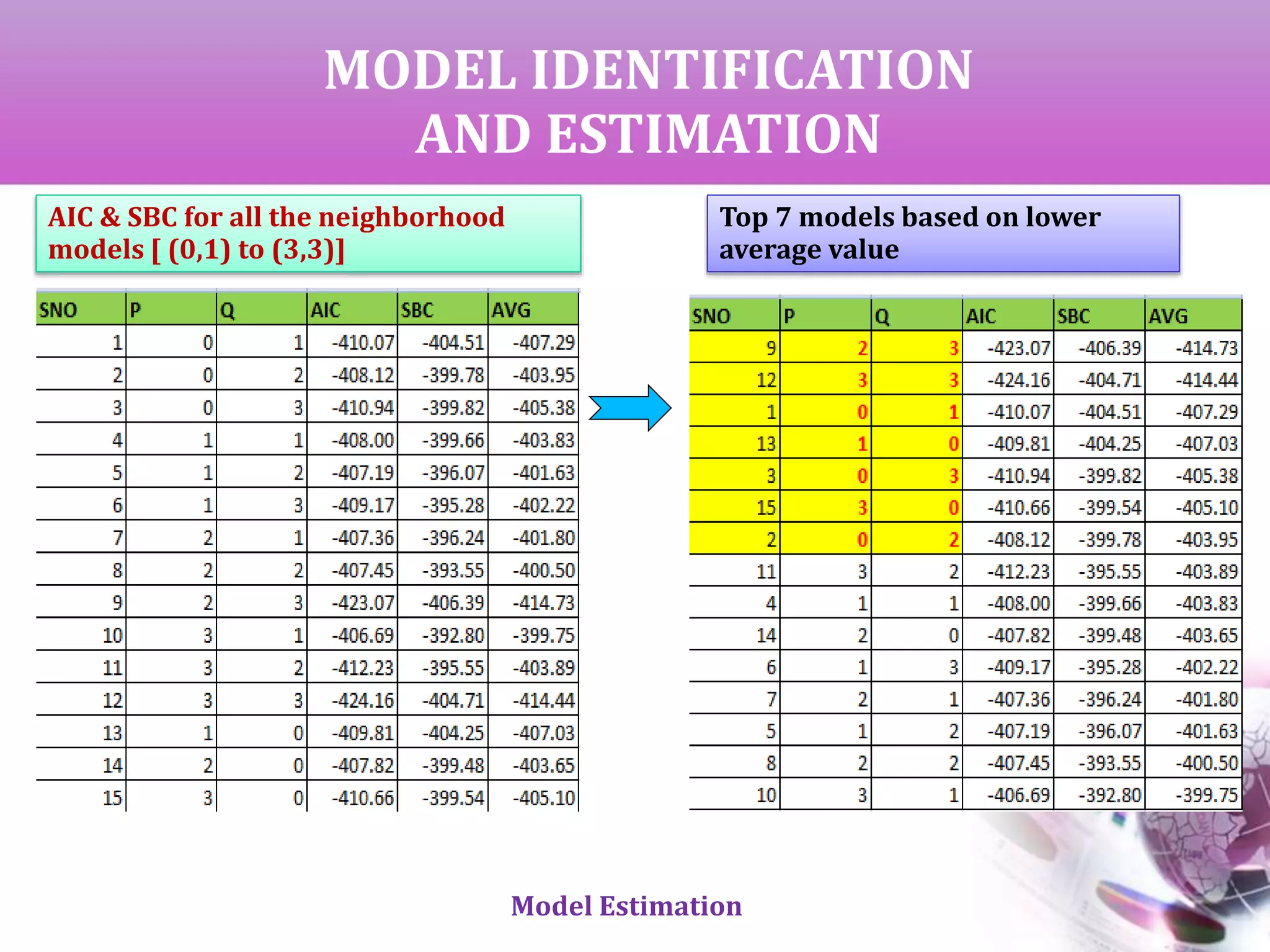 MODEL IDENTIFICATION AND ESTIMATION

AIC & SBC for all the neighborhood models [ (0,1) to (3,3)]

| SNO | P | Q | AIC | SBC | AVG |
|---|---|---|---|---|---|
| 1 | 0 | 1 | -410.07 | -404.51 | -407.29 |
| 2 | 0 | 2 | -408.12 | -399.78 | -403.95 |
| 3 | 0 | 3 | -410.94 | -399.82 | -405.38 |
| 4 | 1 | 1 | -408.00 | -399.66 | -403.83 |
| 5 | 1 | 2 | -407.19 | -396.07 | -401.63 |
| 6 | 1 | 3 | -409.17 | -395.28 | -402.22 |
| 7 | 2 | 1 | -407.36 | -396.24 | -401.80 |
| 8 | 2 | 2 | -407.45 | -393.55 | -400.50 |
| 9 | 2 | 3 | -423.07 | -406.39 | -414.73 |
| 10 | 3 | 1 | -406.69 | -392.80 | -399.75 |
| 11 | 3 | 2 | -412.23 | -395.55 | -403.89 |
| 12 | 3 | 3 | -424.16 | -404.71 | -414.44 |
| 13 | 1 | 0 | -409.81 | -404.25 | -407.03 |
| 14 | 2 | 0 | -407.82 | -399.48 | -403.65 |
| 15 | 3 | 0 | -410.66 | -399.54 | -405.10 |

Top 7 models based on lower average value

| SNO | P | Q | AIC | SBC | AVG |
|---|---|---|---|---|---|
| 9 | 2 | 3 | -423.07 | -406.39 | -414.73 |
| 12 | 3 | 3 | -424.16 | -404.71 | -414.44 |
| 1 | 0 | 1 | -410.07 | -404.51 | -407.29 |
| 13 | 1 | 0 | -409.81 | -404.25 | -407.03 |
| 3 | 0 | 3 | -410.94 | -399.82 | -405.38 |
| 15 | 3 | 0 | -410.66 | -399.54 | -405.10 |
| 2 | 0 | 2 | -408.12 | -399.78 | -403.95 |
| 11 | 3 | 2 | -412.23 | -395.55 | -403.89 |
| 4 | 1 | 1 | -408.00 | -399.66 | -403.83 |
| 14 | 2 | 0 | -407.82 | -399.48 | -403.65 |
| 6 | 1 | 3 | -409.17 | -395.28 | -402.22 |
| 7 | 2 | 1 | -407.36 | -396.24 | -401.80 |
| 5 | 1 | 2 | -407.19 | -396.07 | -401.63 |
| 8 | 2 | 2 | -407.45 | -393.55 | -400.50 |
| 10 | 3 | 1 | -406.69 | -392.80 | -399.75 |

Model Estimation